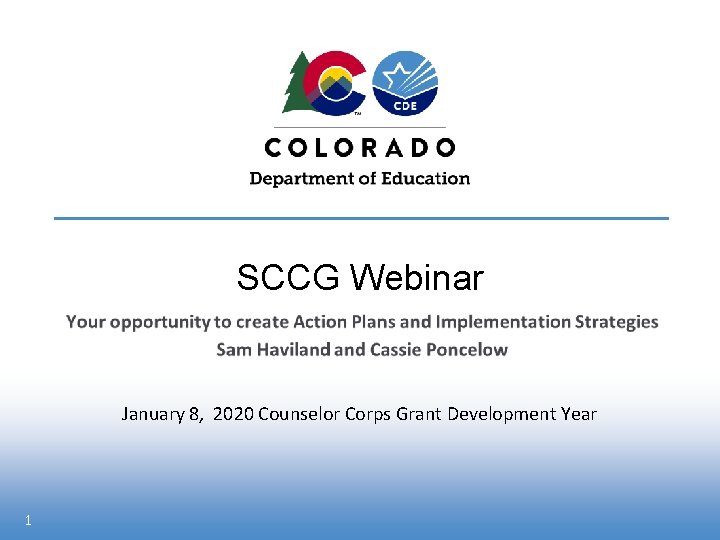 CDE

COLORADO
Department of Education

SCCG Webinar

Your opportunity to create Action Plans and Implementation Strategies
Sam Haviland and Cassie Poncelow

January 8, 2020 Counselor Corps Grant Development Year

1